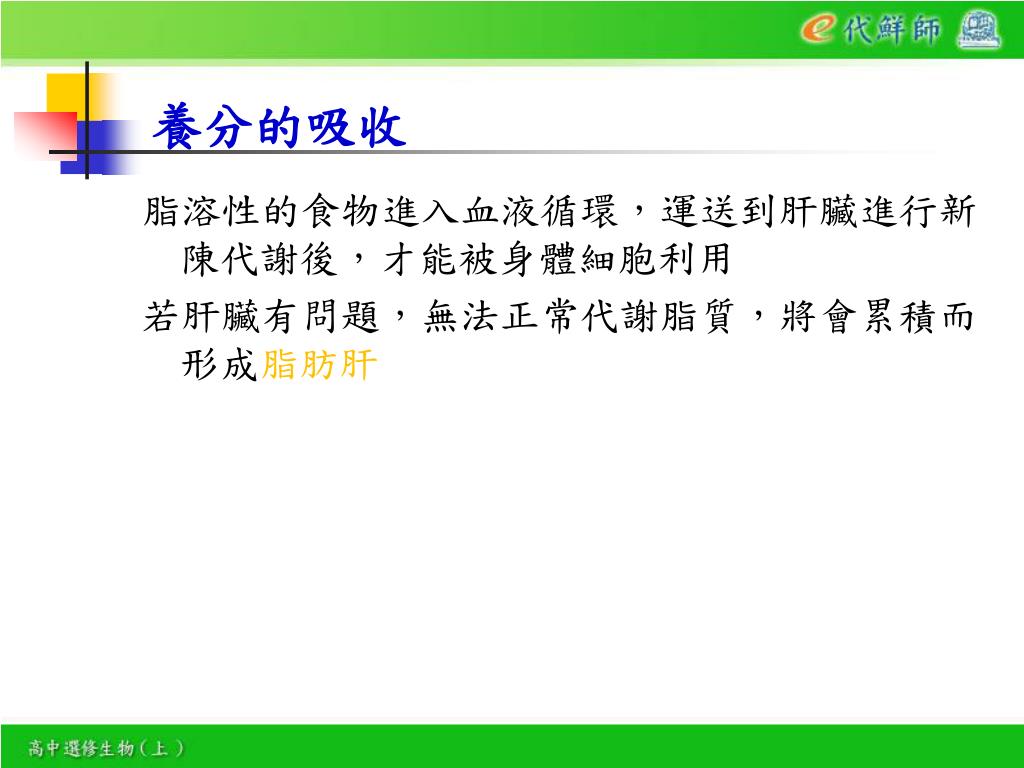 e代鮮師

養分的吸收

脂溶性的食物進入血液循環，運送到肝臟進行新陳代謝後，才能被身體細胞利用

若肝臟有問題，無法正常代謝脂質，將會累積而形成脂肪肝

高中選修生物（上）